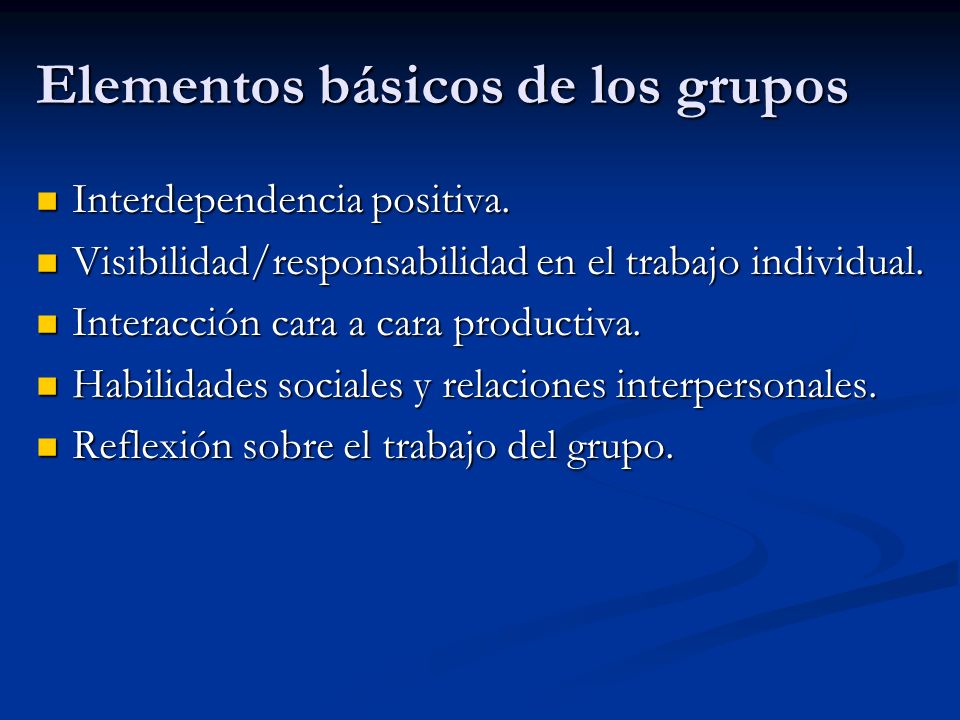 Elementos básicos de los grupos

- Interdependencia positiva.
- Visibilidad/responsabilidad en el trabajo individual.
- Interacción cara a cara productiva.
- Habilidades sociales y relaciones interpersonales.
- Reflexión sobre el trabajo del grupo.